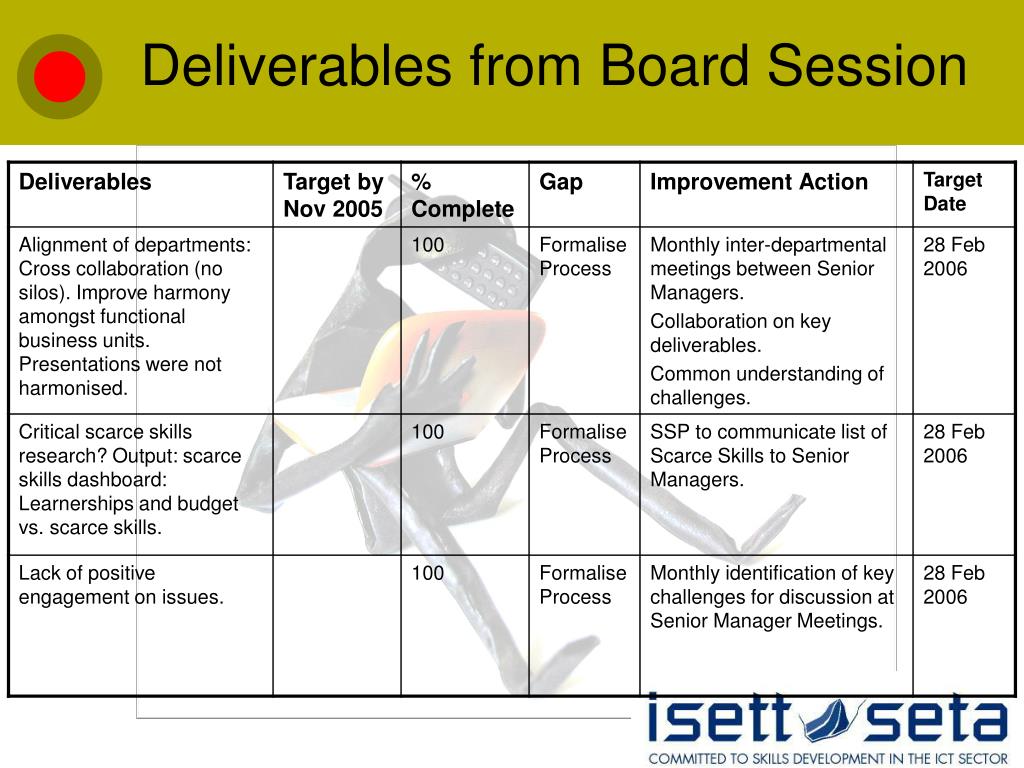 Deliverables from Board Session

| Deliverables | Target by Nov 2005 | % Complete | Gap | Improvement Action | Target Date |
|---|---|---|---|---|---|
| Alignment of departments: Cross collaboration (no silos). Improve harmony amongst functional business units. Presentations were not harmonised. | | 100 | Formalise Process | Monthly inter-departmental meetings between Senior Managers. Collaboration on key deliverables. Common understanding of challenges. | 28 Feb 2006 |
| Critical scarce skills research? Output: scarce skills dashboard: Learnerships and budget vs. scarce skills. | | 100 | Formalise Process | SSP to communicate list of Scarce Skills to Senior Managers. | 28 Feb 2006 |
| Lack of positive engagement on issues. | | 100 | Formalise Process | Monthly identification of key challenges for discussion at Senior Manager Meetings. | 28 Feb 2006 |

isett seta
COMMITTED TO SKILLS DEVELOPMENT IN THE ICT SECTOR